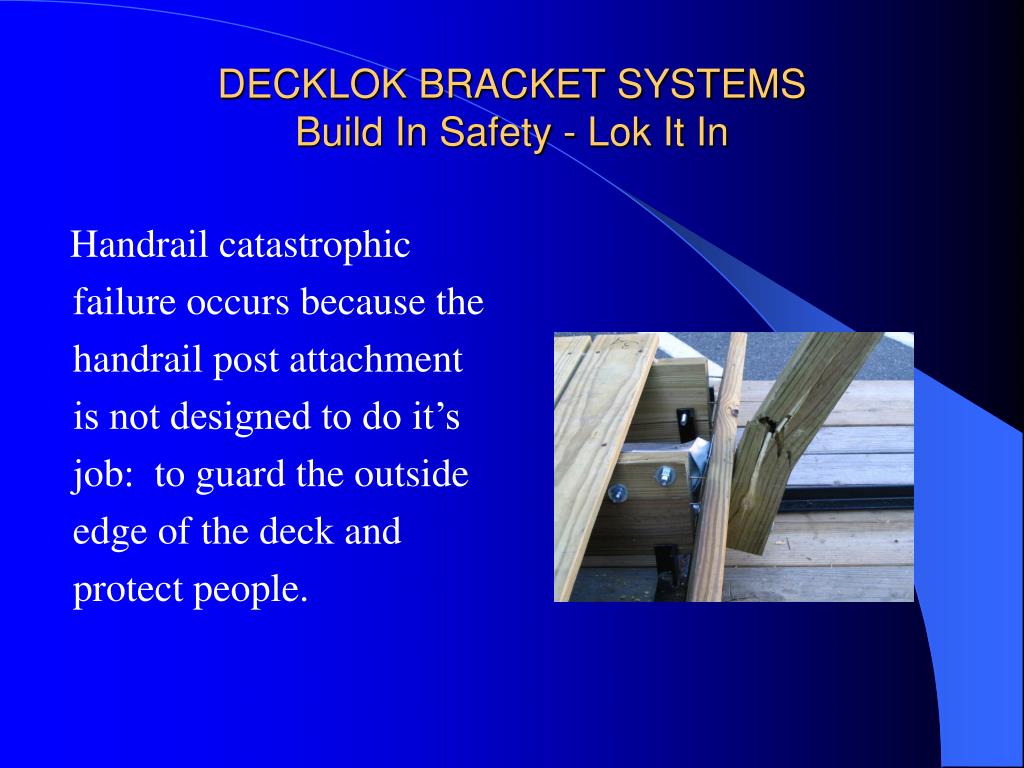 DECKLOK BRACKET SYSTEMS
Build In Safety - Lok It In

Handrail catastrophic failure occurs because the handrail post attachment is not designed to do it’s job:  to guard the outside edge of the deck and protect people.